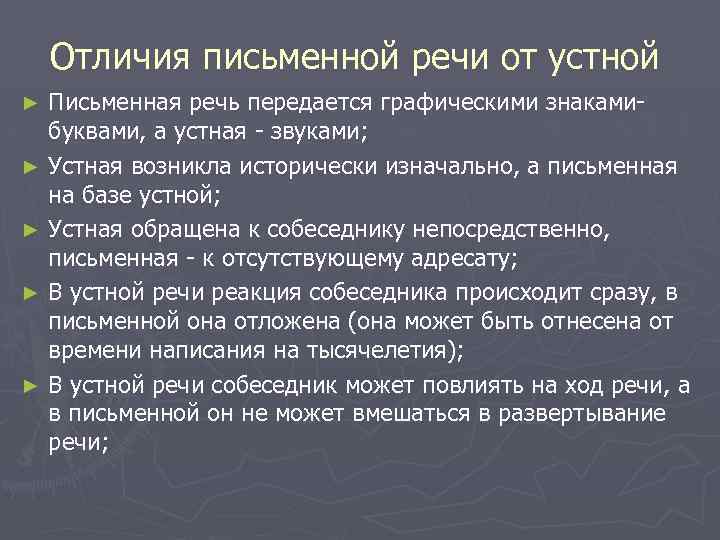 Отличия письменной речи от устной

► Письменная речь передается графическими знаками-буквами, а устная - звуками;

► Устная возникла исторически изначально, а письменная на базе устной;

► Устная обращена к собеседнику непосредственно, письменная - к отсутствующему адресату;

► В устной речи реакция собеседника происходит сразу, в письменной она отложена (она может быть отнесена от времени написания на тысячелетия);

► В устной речи собеседник может повлиять на ход речи, а в письменной он не может вмешаться в развертывание речи;